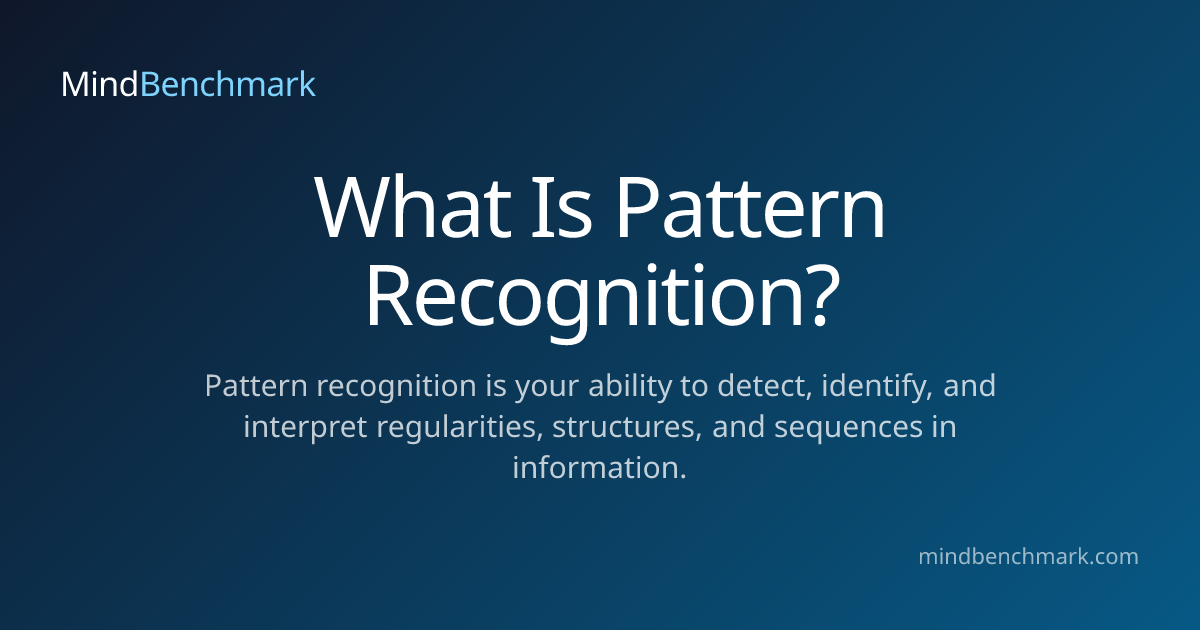 MindBenchmark

What Is Pattern Recognition?

Pattern recognition is your ability to detect, identify, and interpret regularities, structures, and sequences in information.

mindbenchmark.com